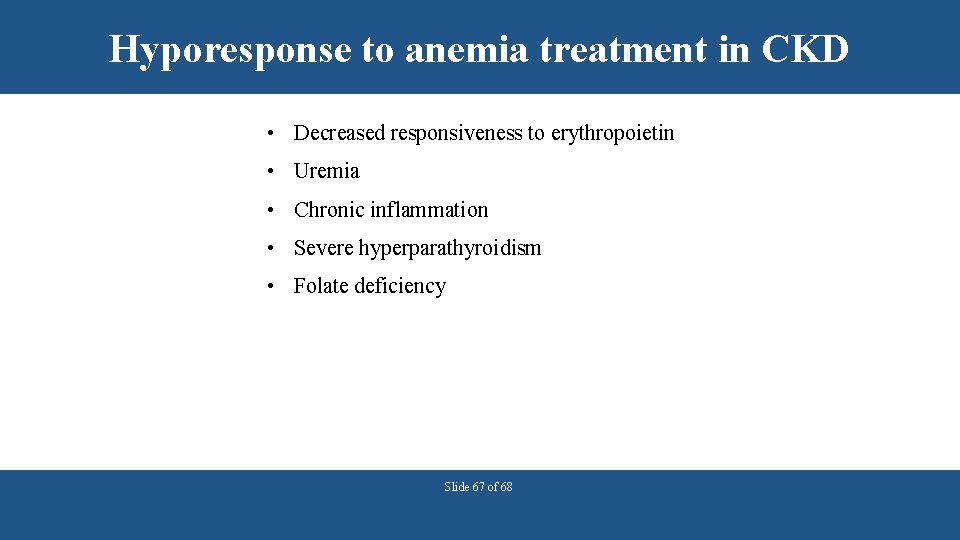 Hyporesponse to anemia treatment in CKD

• Decreased responsiveness to erythropoietin
• Uremia
• Chronic inflammation
• Severe hyperparathyroidism
• Folate deficiency

Slide 67 of 68